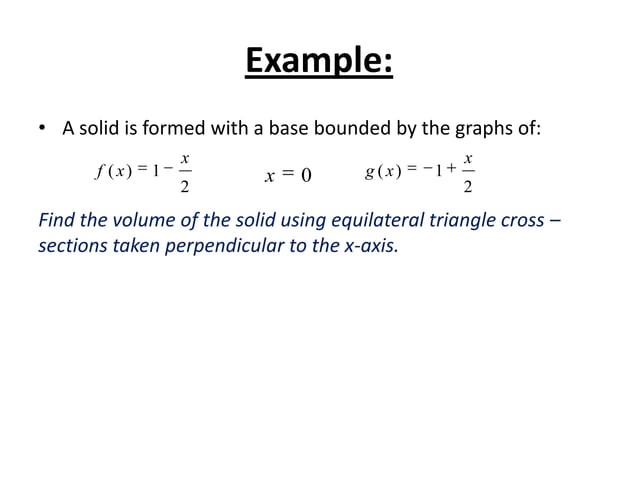 Example:

• A solid is formed with a base bounded by the graphs of:

$f(x) = 1 - \frac{x}{2}$ $x = 0$ $g(x) = -1 + \frac{x}{2}$

Find the volume of the solid using equilateral triangle cross – sections taken perpendicular to the x-axis.